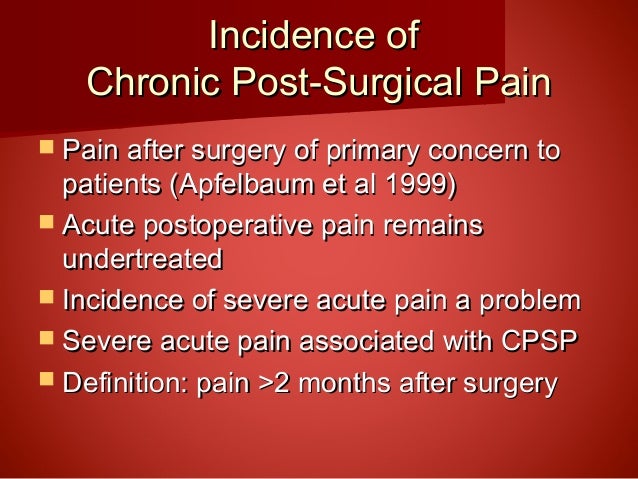 Incidence of Chronic Post-Surgical Pain

- Pain after surgery of primary concern to patients (Apfelbaum et al 1999)
- Acute postoperative pain remains undertreated
- Incidence of severe acute pain a problem
- Severe acute pain associated with CPSP
- Definition: pain >2 months after surgery